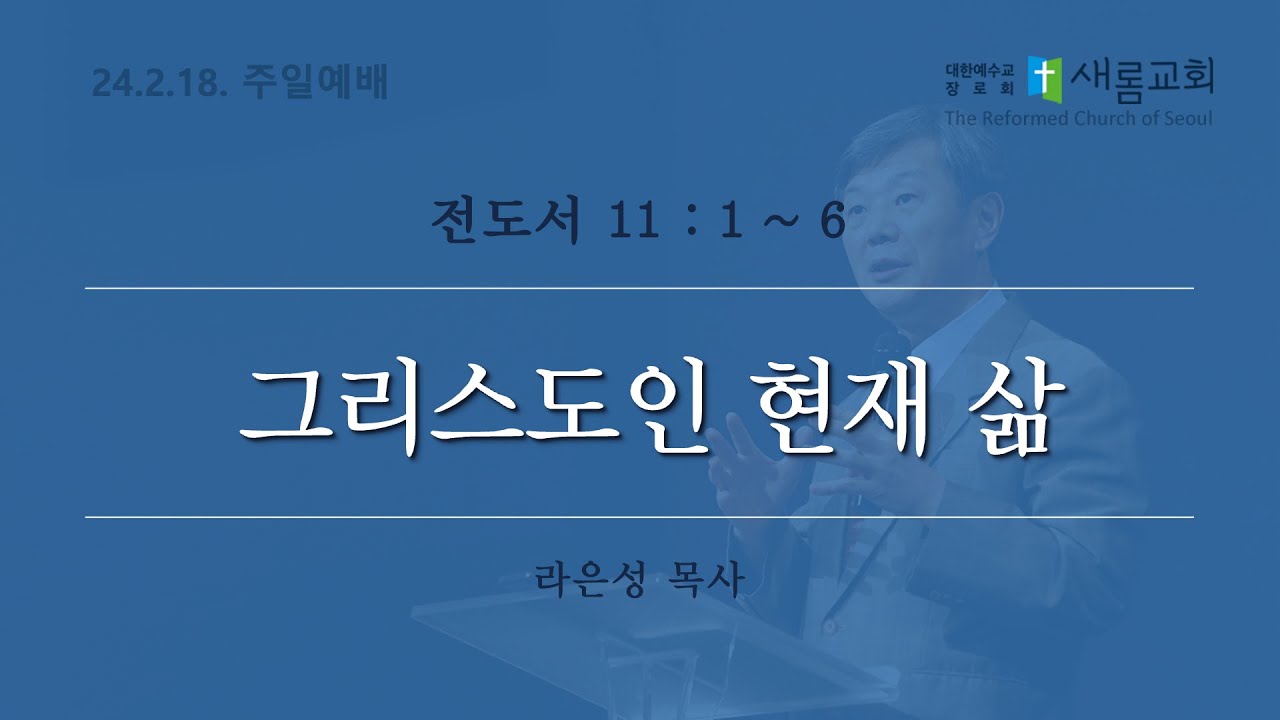 24.2.18. 주일예배

대한예수교 장로회 새롬교회
The Reformed Church of Seoul

전도서 11 : 1 ~ 6

그리스도인 현재 삶

라은성 목사